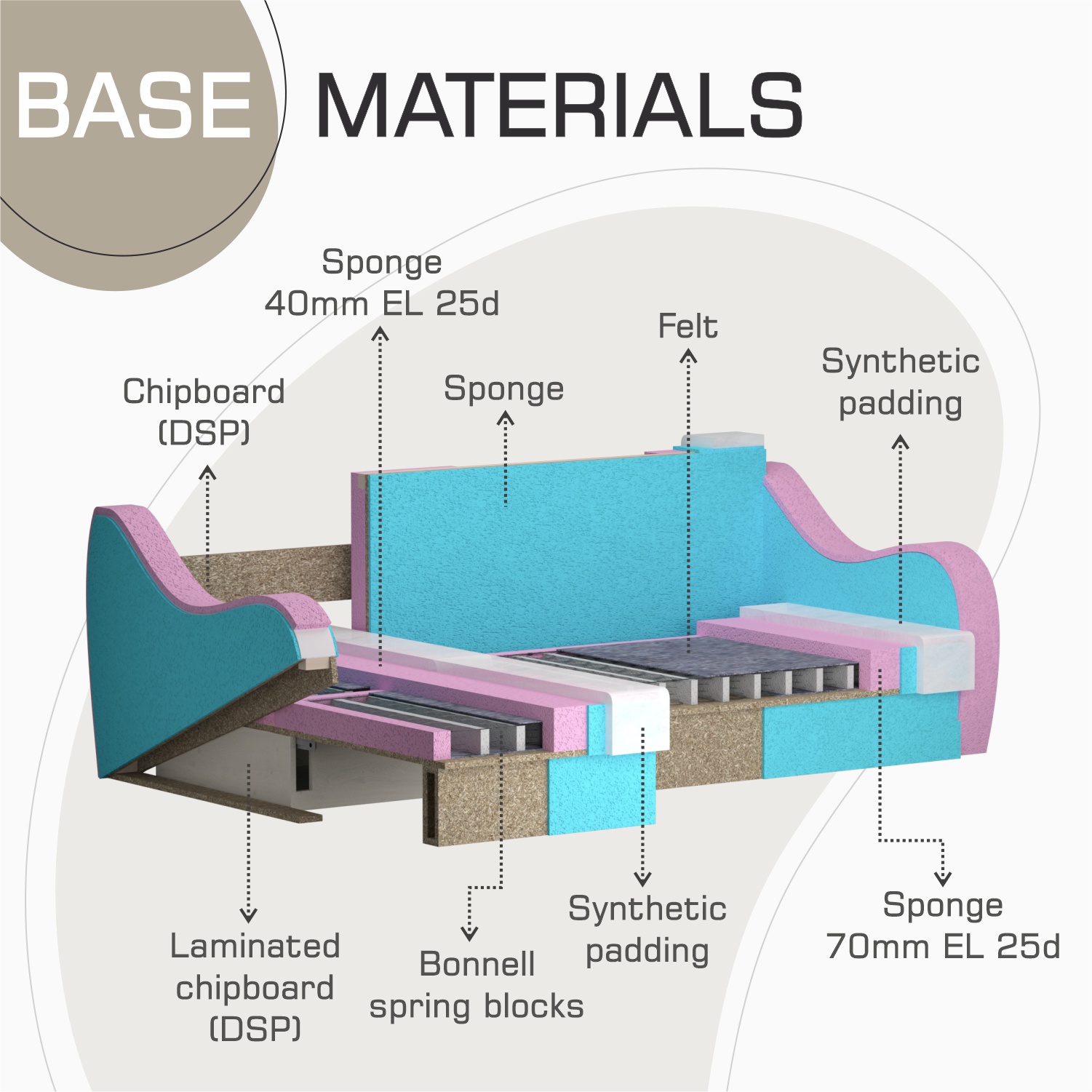 BASE MATERIALS

Sponge
40mm EL 25d

Felt

Synthetic
padding

Chipboard
(DSP)

Sponge

Laminated
chipboard
(DSP)

Bonnell
spring blocks

Synthetic
padding

Sponge
70mm EL 25d